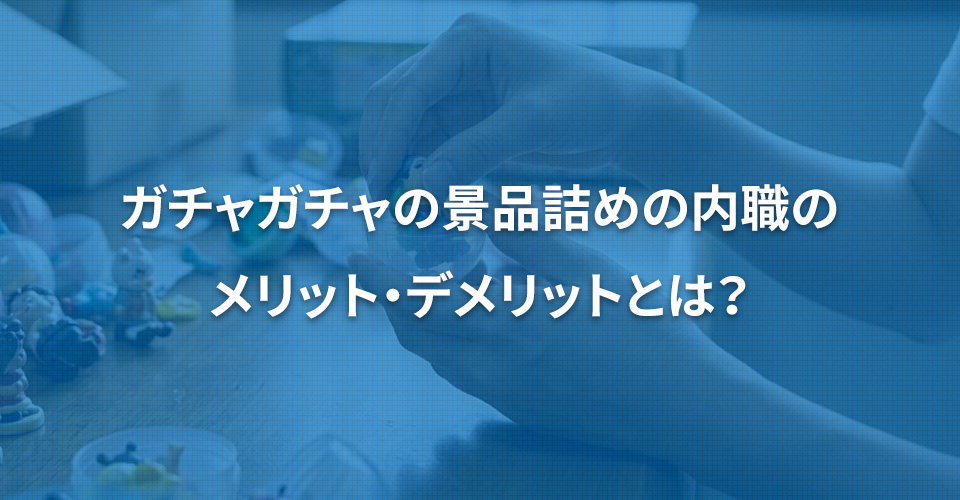 ガチャガチャの景品詰めの内職の
メリット・デメリットとは？